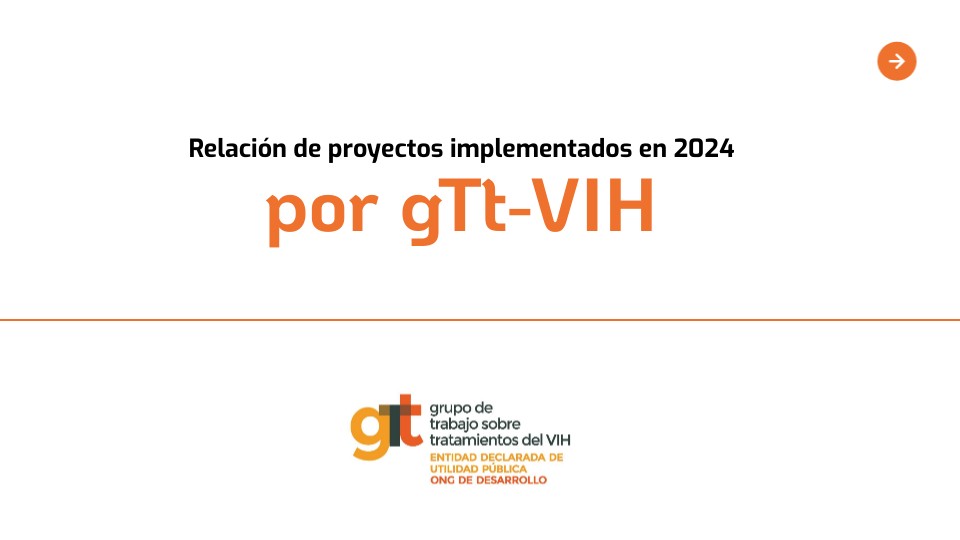 Relación de proyectos implementados en 2024
por gTt-VIH

gtt
grupo de trabajo sobre tratamientos del VIH
ENTIDAD DECLARADA DE UTILIDAD PÚBLICA
ONG DE DESARROLLO